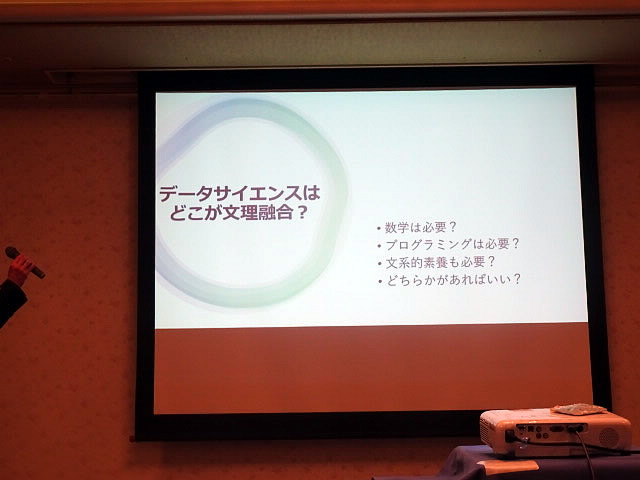 データサイエンスは
どこが文理融合？

• 数学は必要？
• プログラミングは必要？
• 文系的素養も必要？
• どちらかがあればいい？